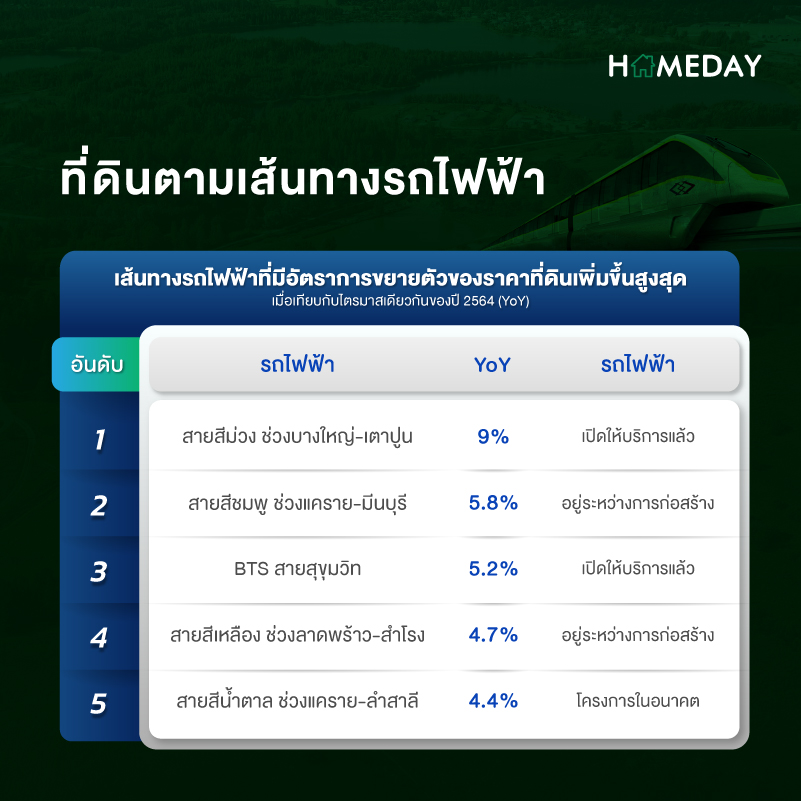 HOMEDAY

ที่ดินตามเส้นทางรถไฟฟ้า

เส้นทางรถไฟฟ้าที่มีอัตราการขยายตัวของราคาที่ดินเพิ่มขึ้นสูงสุด
เมื่อเทียบกับไตรมาสเดียวกันของปี 2564 (YoY)

| อันดับ | รถไฟฟ้า | YoY | รถไฟฟ้า |
|---|---|---|---|
| 1 | สายสีม่วง ช่วงบางใหญ่-เตาปูน | 9% | เปิดให้บริการแล้ว |
| 2 | สายสีชมพู ช่วงแคราย-มีนบุรี | 5.8% | อยู่ระหว่างการก่อสร้าง |
| 3 | BTS สายสุขุมวิท | 5.2% | เปิดให้บริการแล้ว |
| 4 | สายสีเหลือง ช่วงลาดพร้าว-สำโรง | 4.7% | อยู่ระหว่างการก่อสร้าง |
| 5 | สายสีน้ำตาล ช่วงแคราย-ลำสาลี | 4.4% | โครงการในอนาคต |